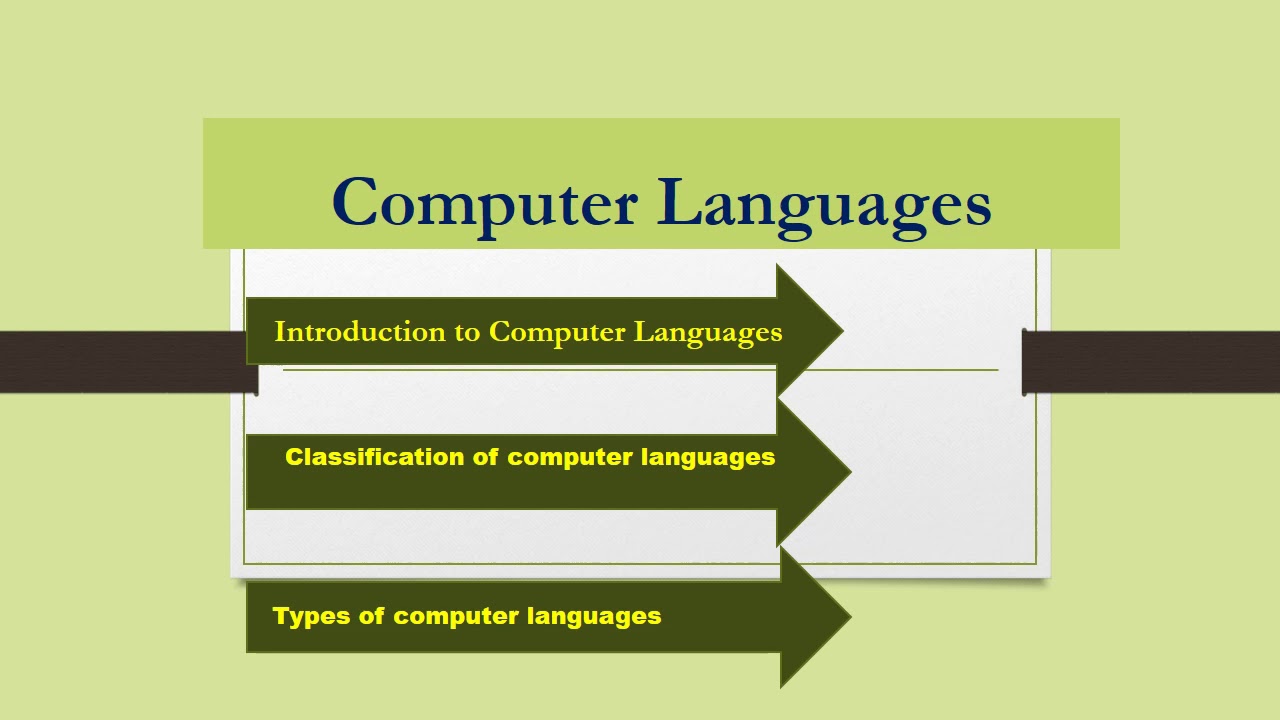 Computer Languages

Introduction to Computer Languages

Classification of computer languages

Types of computer languages